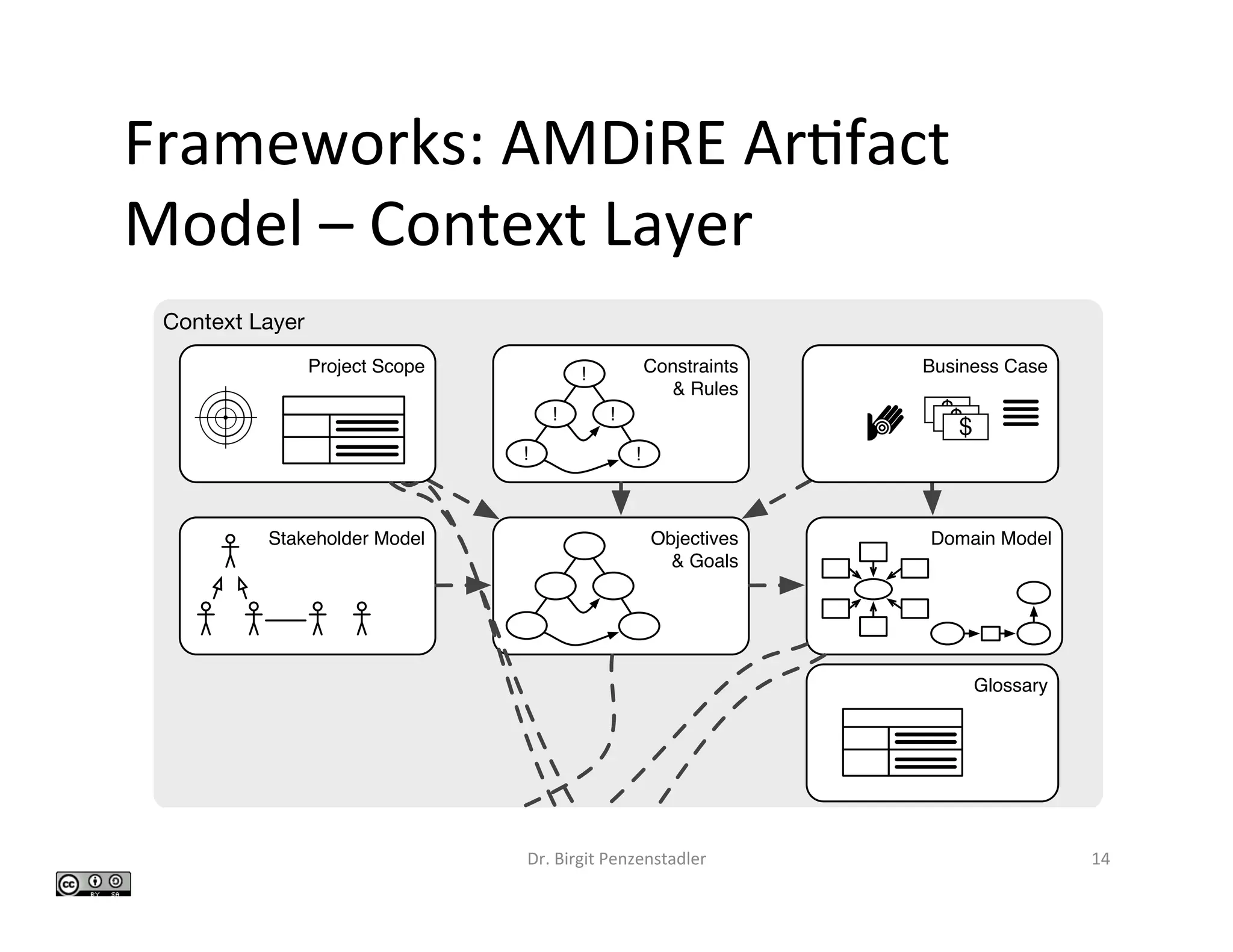 Frameworks: AMDiRE Artifact Model – Context Layer

Context Layer

Project Scope

Constraints & Rules

!
!
!
!
!

Business Case

$

Stakeholder Model

Objectives & Goals

Domain Model

Glossary

Dr. Birgit Penzenstadler

14

cc BY SA